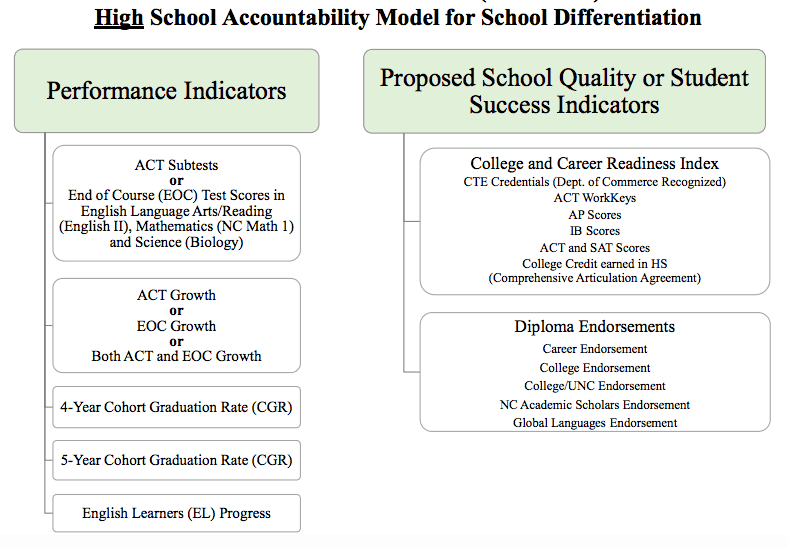 High School Accountability Model for School Differentiation

Performance Indicators

ACT Subtests
or
End of Course (EOC) Test Scores in English Language Arts/Reading (English II), Mathematics (NC Math 1) and Science (Biology)

ACT Growth
or
EOC Growth
or
Both ACT and EOC Growth

4-Year Cohort Graduation Rate (CGR)

5-Year Cohort Graduation Rate (CGR)

English Learners (EL) Progress

Proposed School Quality or Student Success Indicators

College and Career Readiness Index
CTE Credentials (Dept. of Commerce Recognized)
ACT WorkKeys
AP Scores
IB Scores
ACT and SAT Scores
College Credit earned in HS
(Comprehensive Articulation Agreement)

Diploma Endorsements
Career Endorsement
College Endorsement
College/UNC Endorsement
NC Academic Scholars Endorsement
Global Languages Endorsement